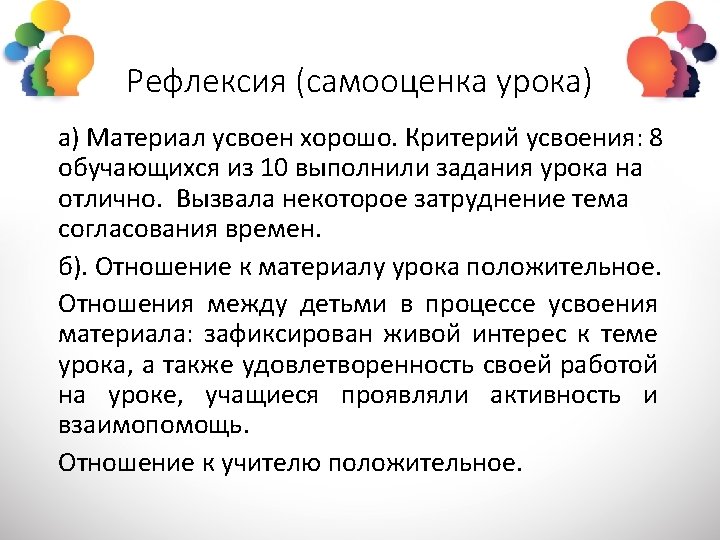 Рефлексия (самооценка урока)

а) Материал усвоен хорошо. Критерий усвоения: 8 обучающихся из 10 выполнили задания урока на отлично. Вызвала некоторое затруднение тема согласования времен.

б). Отношение к материалу урока положительное.

Отношения между детьми в процессе усвоения материала: зафиксирован живой интерес к теме урока, а также удовлетворенность своей работой на уроке, учащиеся проявляли активность и взаимопомощь.

Отношение к учителю положительное.